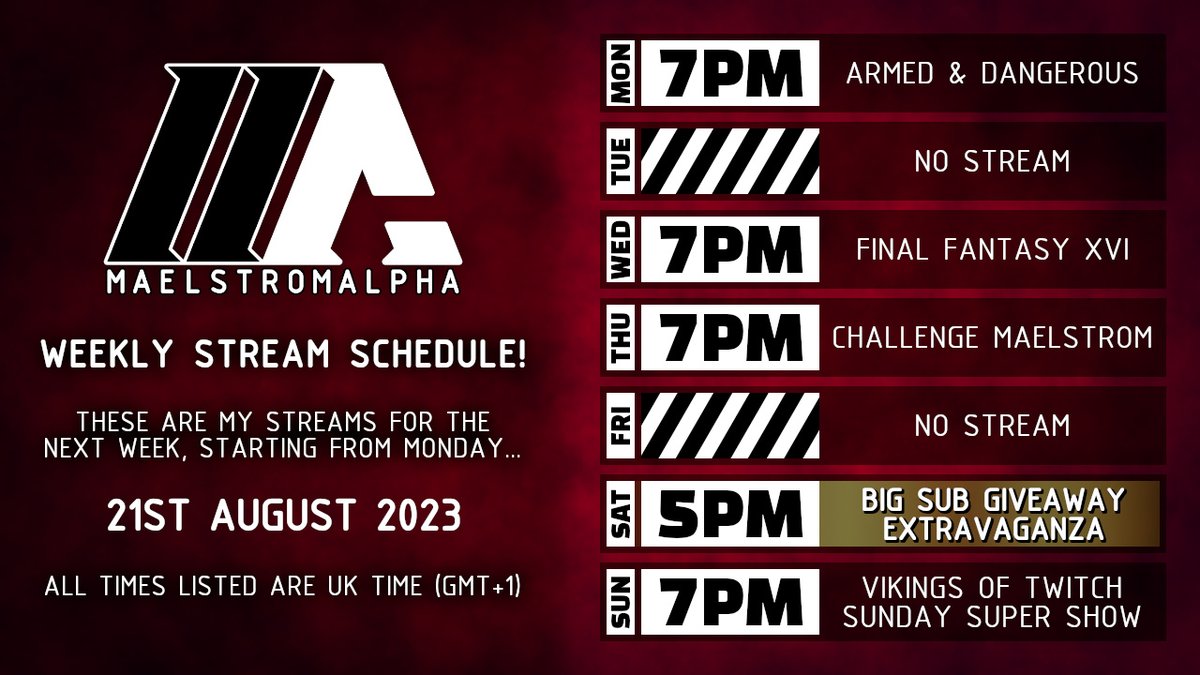 MAELSTROMALPHA

WEEKLY STREAM SCHEDULE!

THESE ARE MY STREAMS FOR THE NEXT WEEK, STARTING FROM MONDAY...

21ST AUGUST 2023

ALL TIMES LISTED ARE UK TIME (GMT+1)

MON 7PM ARMED & DANGEROUS

TUE NO STREAM

WED 7PM FINAL FANTASY XVI

THU 7PM CHALLENGE MAELSTROM

FRI NO STREAM

SAT 5PM BIG SUB GIVEAWAY EXTRAVAGANZA

SUN 7PM VIKINGS OF TWITCH SUNDAY SUPER SHOW